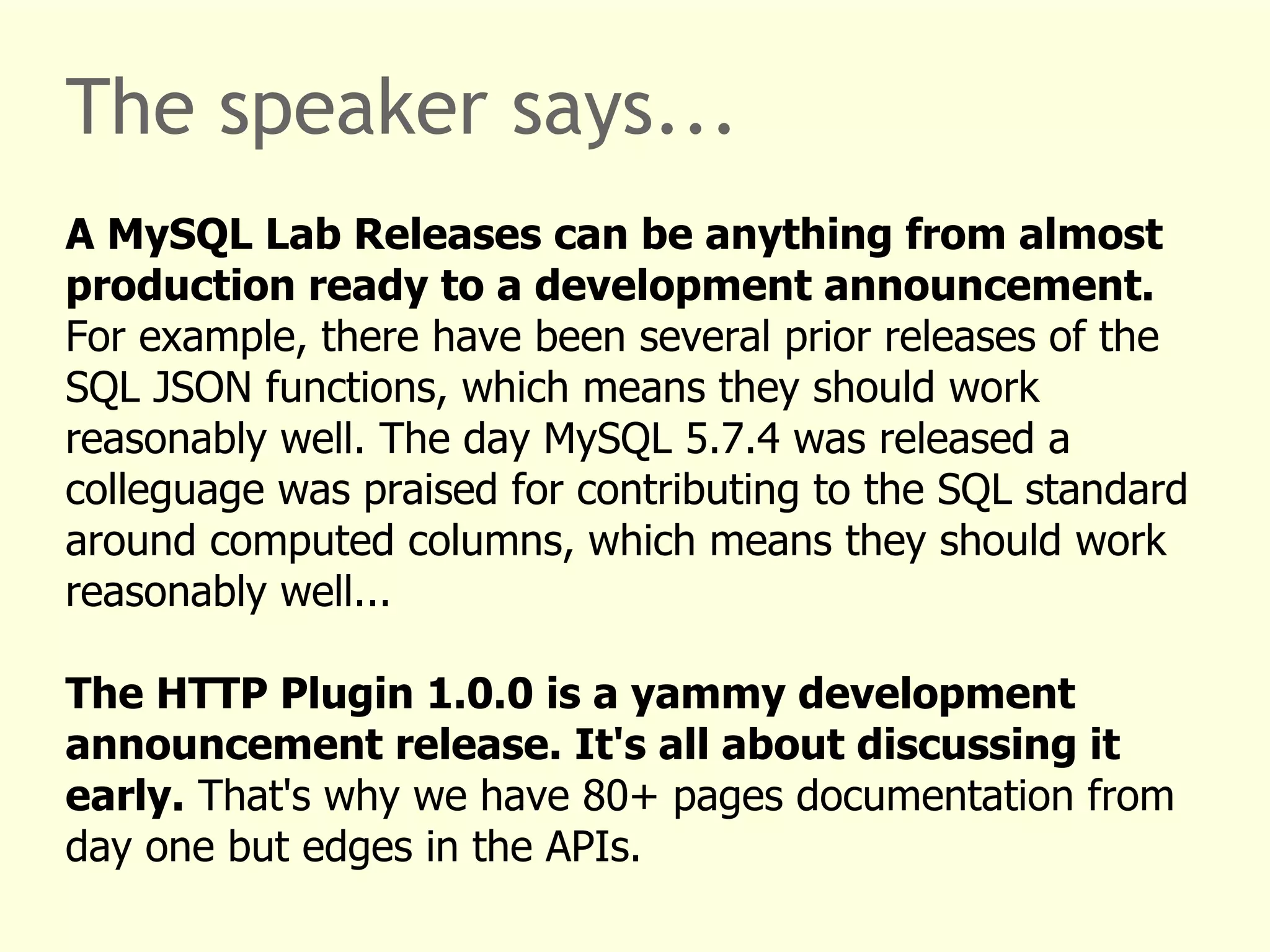 The speaker says...

A MySQL Lab Releases can be anything from almost production ready to a development announcement. For example, there have been several prior releases of the SQL JSON functions, which means they should work reasonably well. The day MySQL 5.7.4 was released a colleguage was praised for contributing to the SQL standard around computed columns, which means they should work reasonably well...

The HTTP Plugin 1.0.0 is a yammy development announcement release. It's all about discussing it early. That's why we have 80+ pages documentation from day one but edges in the APIs.